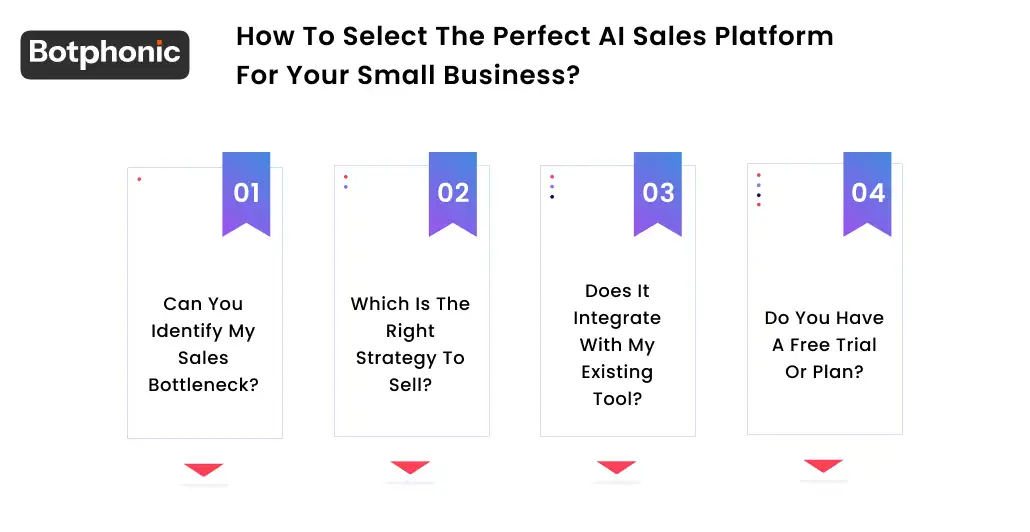 Botphonic

How To Select The Perfect AI Sales Platform For Your Small Business?

01

Can You Identify My Sales Bottleneck?

02

Which Is The Right Strategy To Sell?

03

Does It Integrate With My Existing Tool?

04

Do You Have A Free Trial Or Plan?